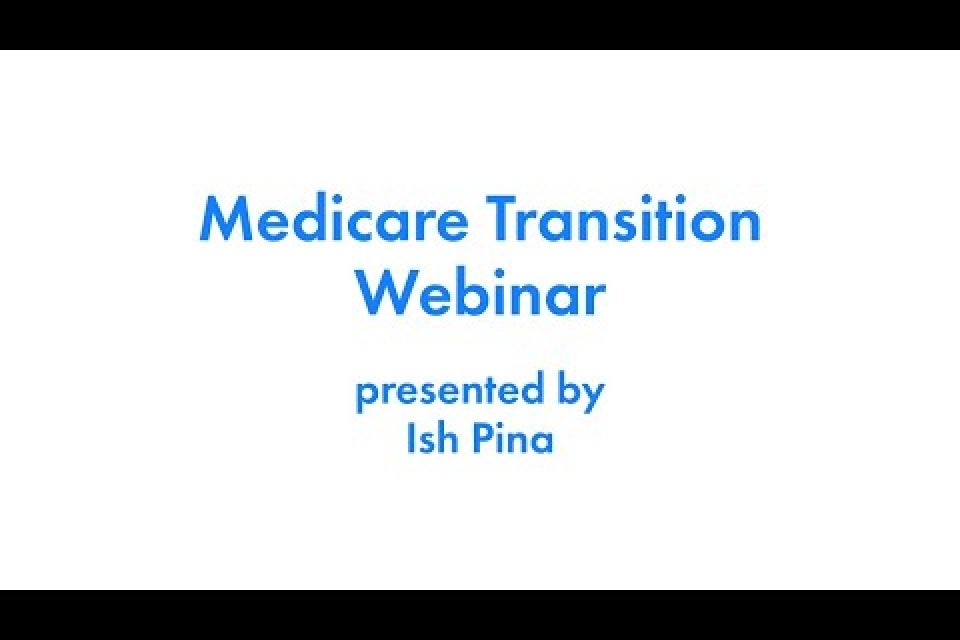 Medicare Transition Webinar

presented by Ish Pina